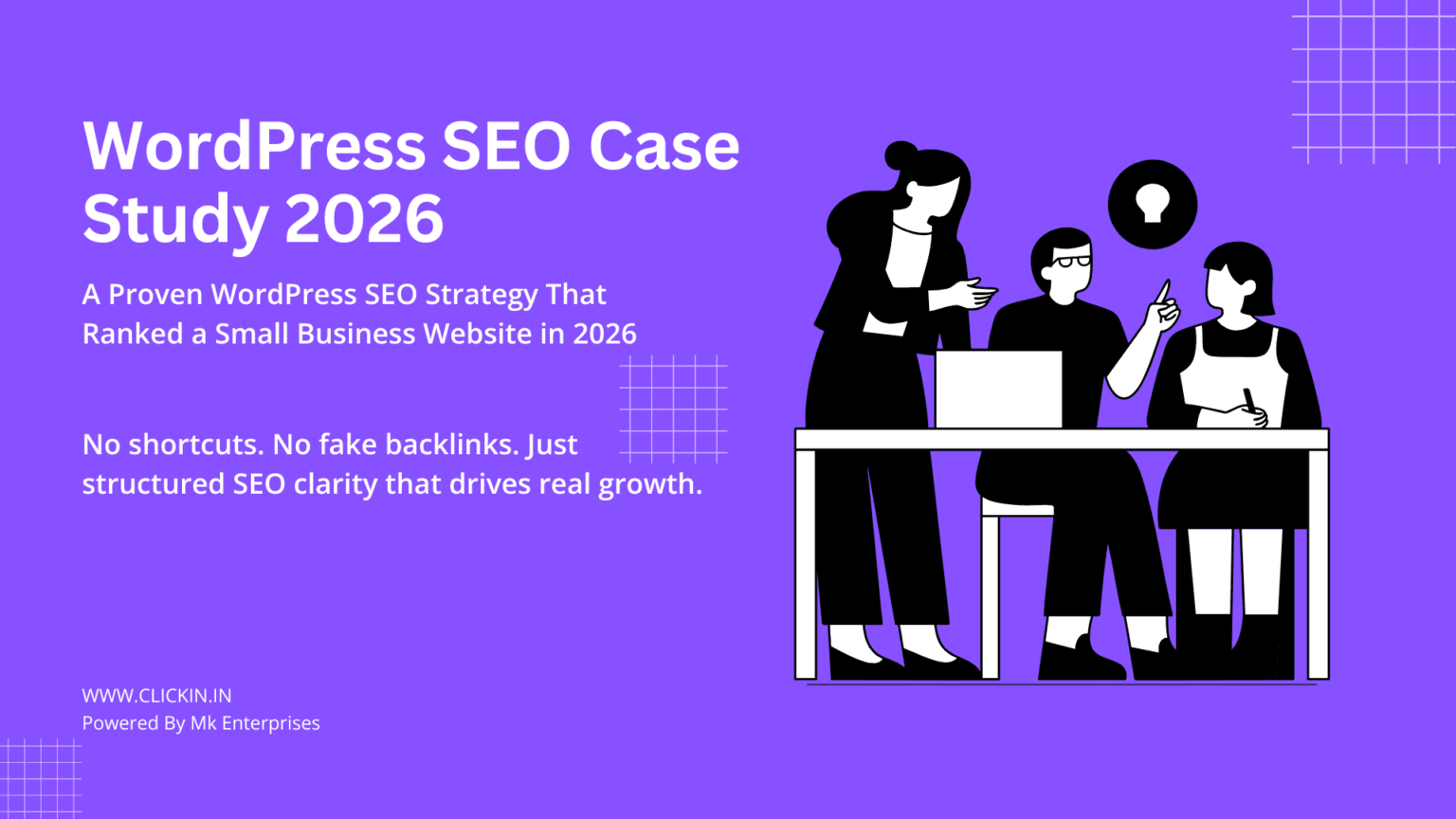 WordPress SEO Case Study 2026

A Proven WordPress SEO Strategy That Ranked a Small Business Website in 2026

No shortcuts. No fake backlinks. Just structured SEO clarity that drives real growth.

WWW.CLICKIN.IN
Powered By Mk Enterprises